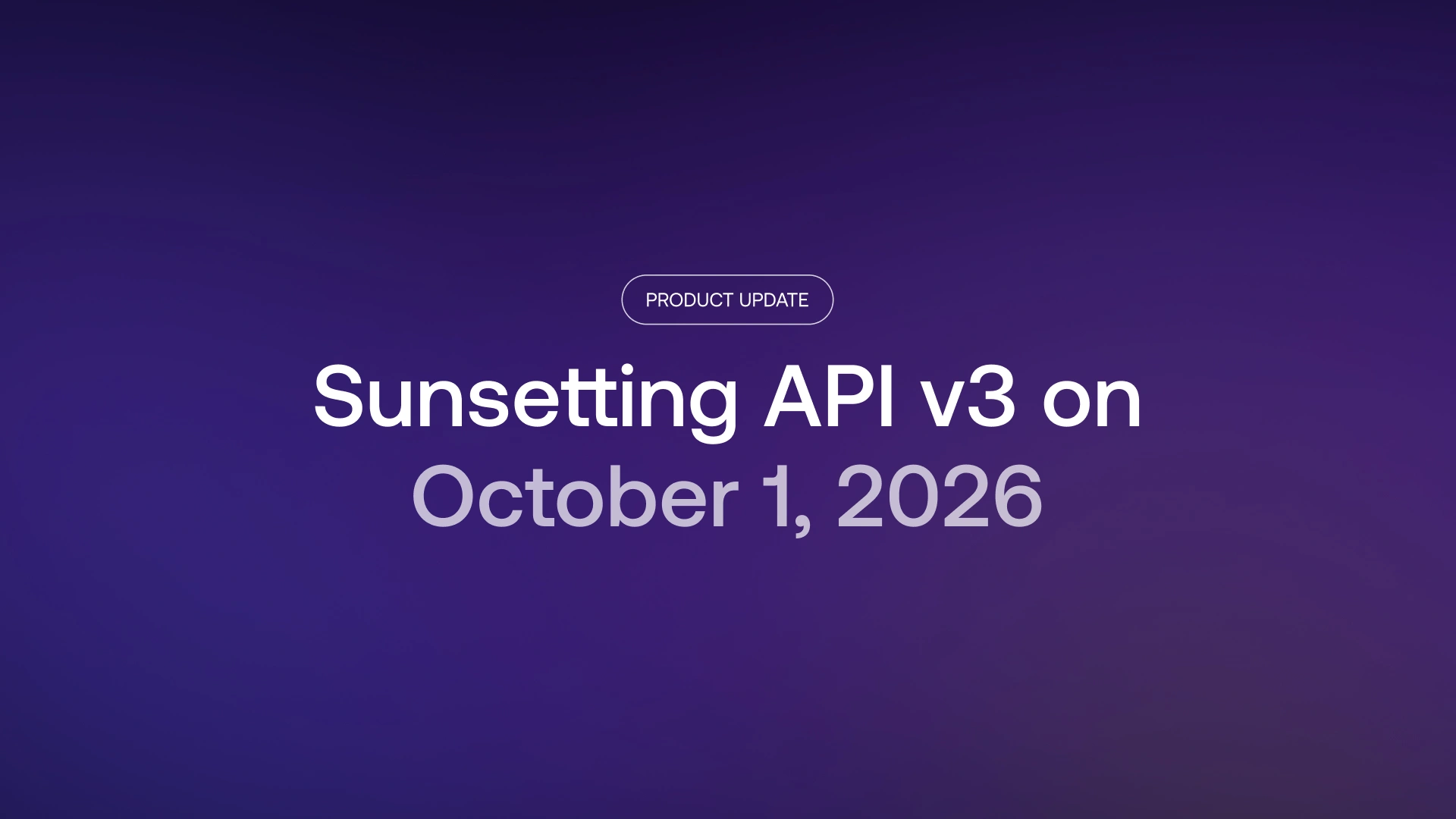 PRODUCT UPDATE

Sunsetting API v3 on October 1, 2026